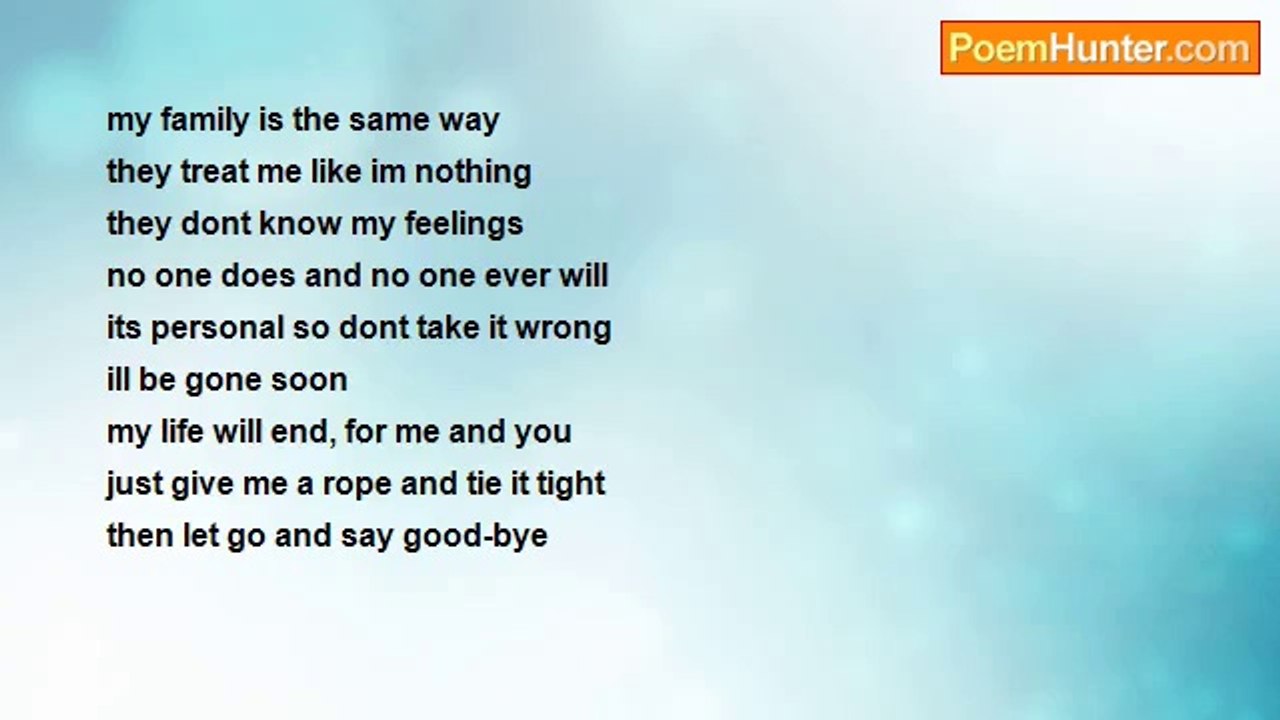 PoemHunter.com

my family is the same way
they treat me like im nothing
they dont know my feelings
no one does and no one ever will
its personal so dont take it wrong
ill be gone soon
my life will end, for me and you
just give me a rope and tie it tight
then let go and say good-bye